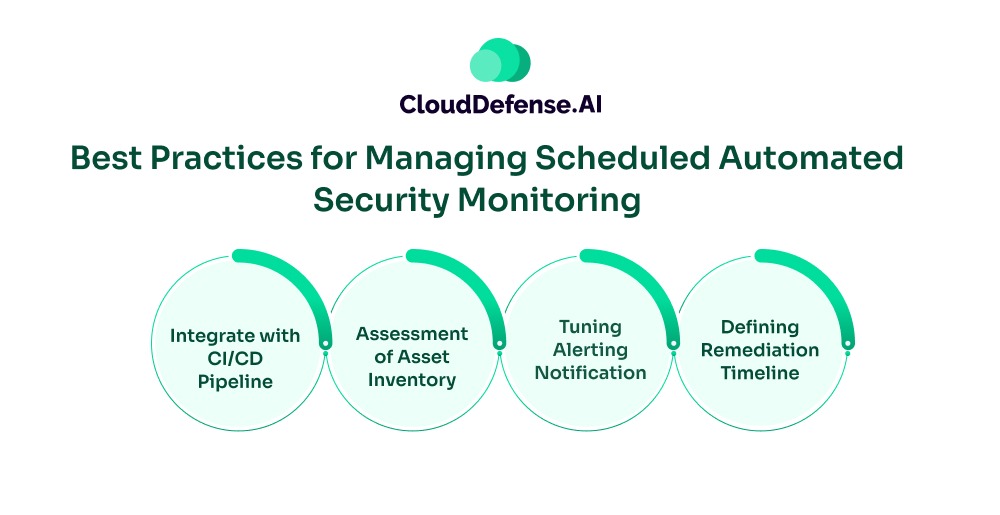 CloudDefense.AI

Best Practices for Managing Scheduled Automated Security Monitoring

Integrate with CI/CD Pipeline

Assessment of Asset Inventory

Tuning Alerting Notification

Defining Remediation Timeline